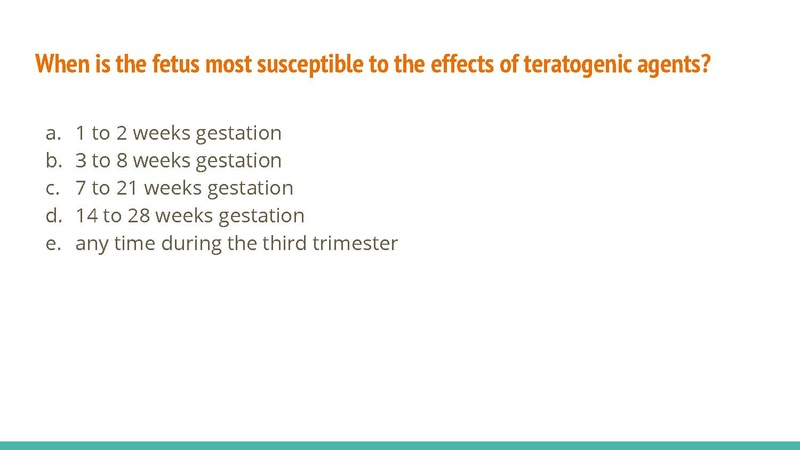 When is the fetus most susceptible to the effects of teratogenic agents?

a. 1 to 2 weeks gestation
b. 3 to 8 weeks gestation
c. 7 to 21 weeks gestation
d. 14 to 28 weeks gestation
e. any time during the third trimester